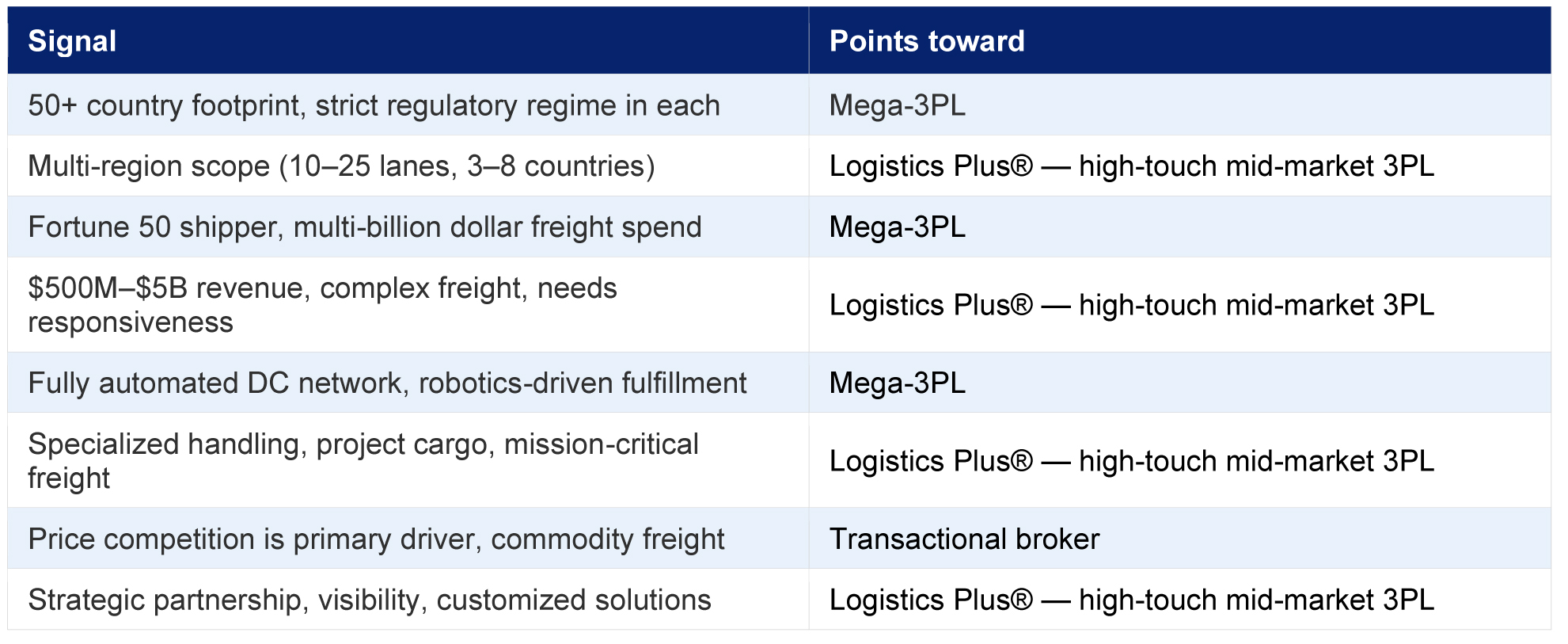 | Signal | Points toward |
|---|---|
| 50+ country footprint, strict regulatory regime in each | Mega-3PL |
| Multi-region scope (10–25 lanes, 3–8 countries) | Logistics Plus® — high-touch mid-market 3PL |
| Fortune 50 shipper, multi-billion dollar freight spend | Mega-3PL |
| \$500M–\$5B revenue, complex freight, needs responsiveness | Logistics Plus® — high-touch mid-market 3PL |
| Fully automated DC network, robotics-driven fulfillment | Mega-3PL |
| Specialized handling, project cargo, mission-critical freight | Logistics Plus® — high-touch mid-market 3PL |
| Price competition is primary driver, commodity freight | Transactional broker |
| Strategic partnership, visibility, customized solutions | Logistics Plus® — high-touch mid-market 3PL |